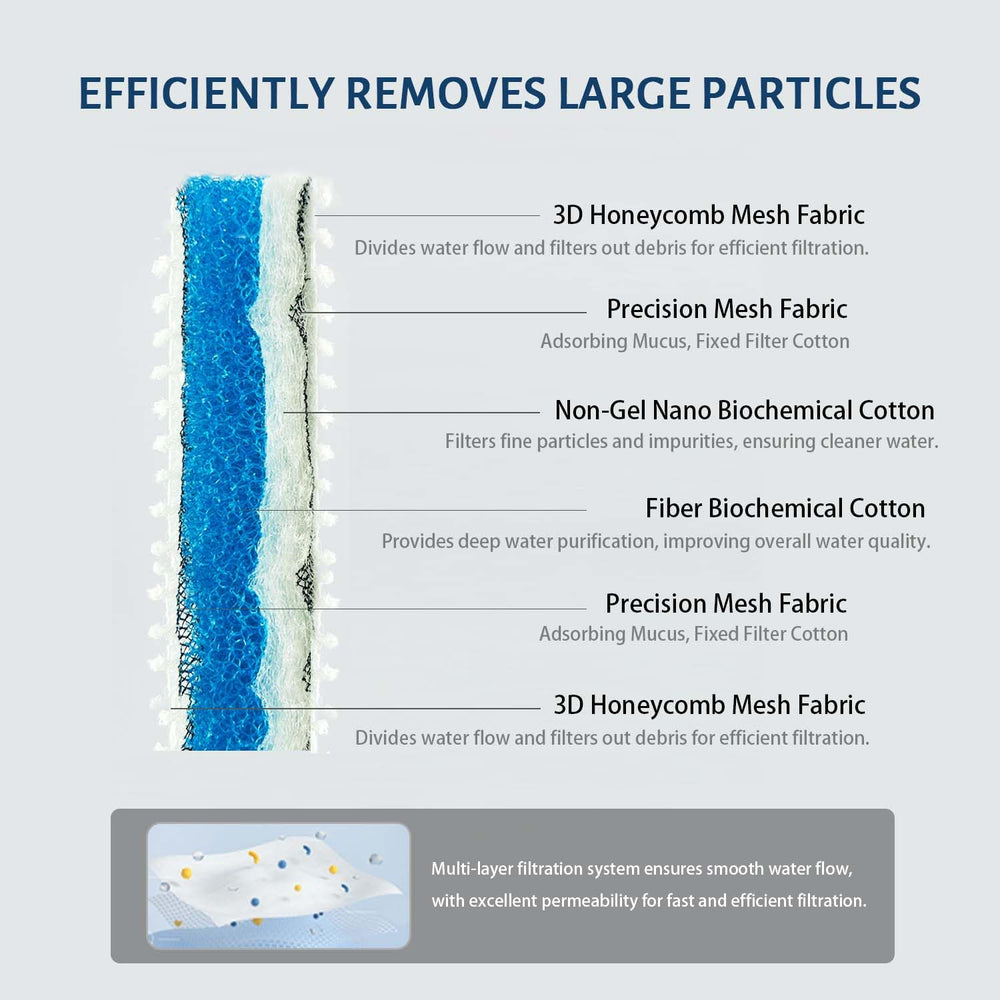 EFFICIENTLY REMOVES LARGE PARTICLES

3D Honeycomb Mesh Fabric
Divides water flow and filters out debris for efficient filtration.

Precision Mesh Fabric
Adsorbing Mucus, Fixed Filter Cotton

Non-Gel Nano Biochemical Cotton
Filters fine particles and impurities, ensuring cleaner water.

Fiber Biochemical Cotton
Provides deep water purification, improving overall water quality.

Precision Mesh Fabric
Adsorbing Mucus, Fixed Filter Cotton

3D Honeycomb Mesh Fabric
Divides water flow and filters out debris for efficient filtration.

Multi-layer filtration system ensures smooth water flow, with excellent permeability for fast and efficient filtration.